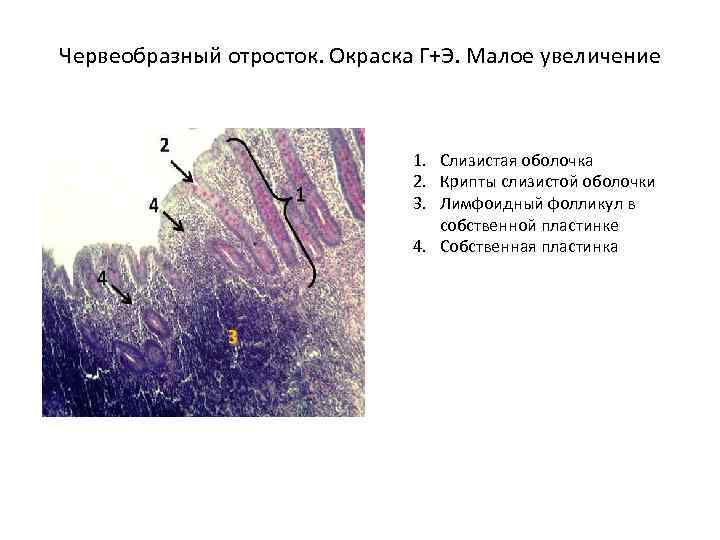 Червеобразный отросток. Окраска Г+Э. Малое увеличение

2
4
1
4
3

1. Слизистая оболочка
2. Крипты слизистой оболочки
3. Лимфоидный фолликул в собственной пластинке
4. Собственная пластинка